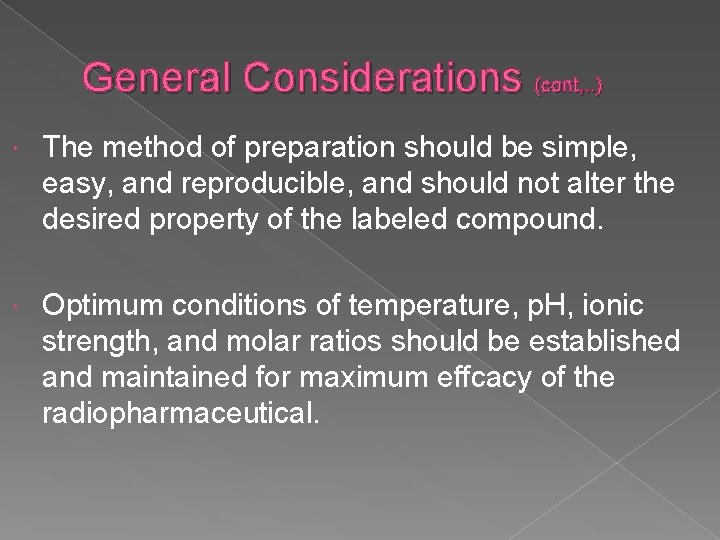 General Considerations (cont,..)

The method of preparation should be simple, easy, and reproducible, and should not alter the desired property of the labeled compound.

Optimum conditions of temperature, pH, ionic strength, and molar ratios should be established and maintained for maximum effcacy of the radiopharmaceutical.